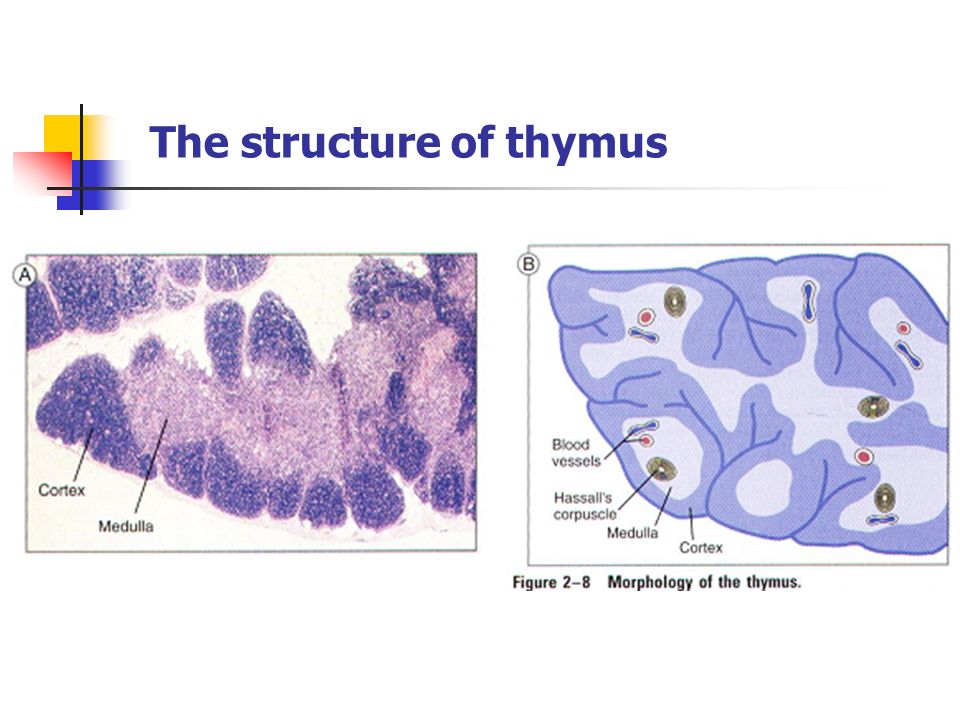 The structure of thymus

A

Cortex

Medulla

B

Blood vessels

Hassall's corpuscle

Medulla

Cortex

Figure 2–8 Morphology of the thymus.